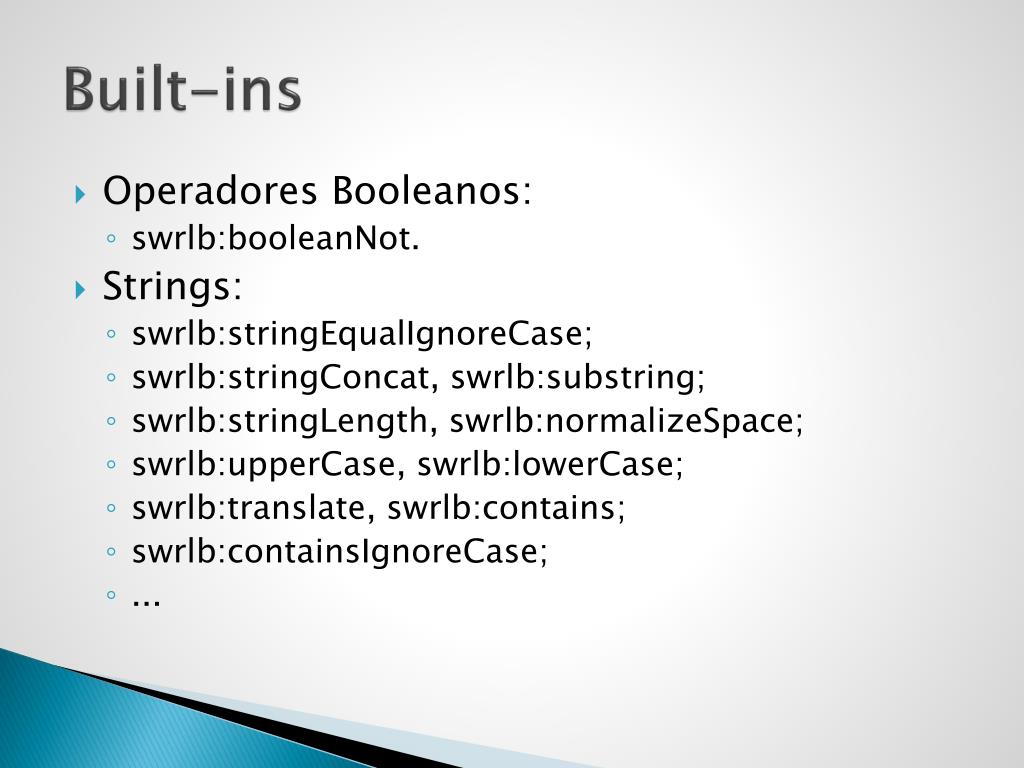 Built-ins

Operadores Booleanos:
swrlb:booleanNot.

Strings:
swrlb:stringEqualIgnoreCase;
swrlb:stringConcat, swrlb:substring;
swrlb:stringLength, swrlb:normalizeSpace;
swrlb:upperCase, swrlb:lowerCase;
swrlb:translate, swrlb:contains;
swrlb:containsIgnoreCase;
...